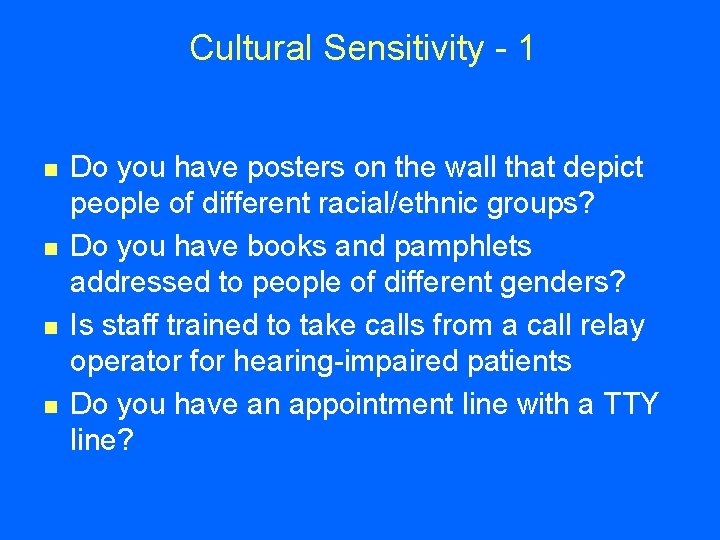 Cultural Sensitivity - 1

- Do you have posters on the wall that depict people of different racial/ethnic groups?
- Do you have books and pamphlets addressed to people of different genders?
- Is staff trained to take calls from a call relay operator for hearing-impaired patients
- Do you have an appointment line with a TTY line?